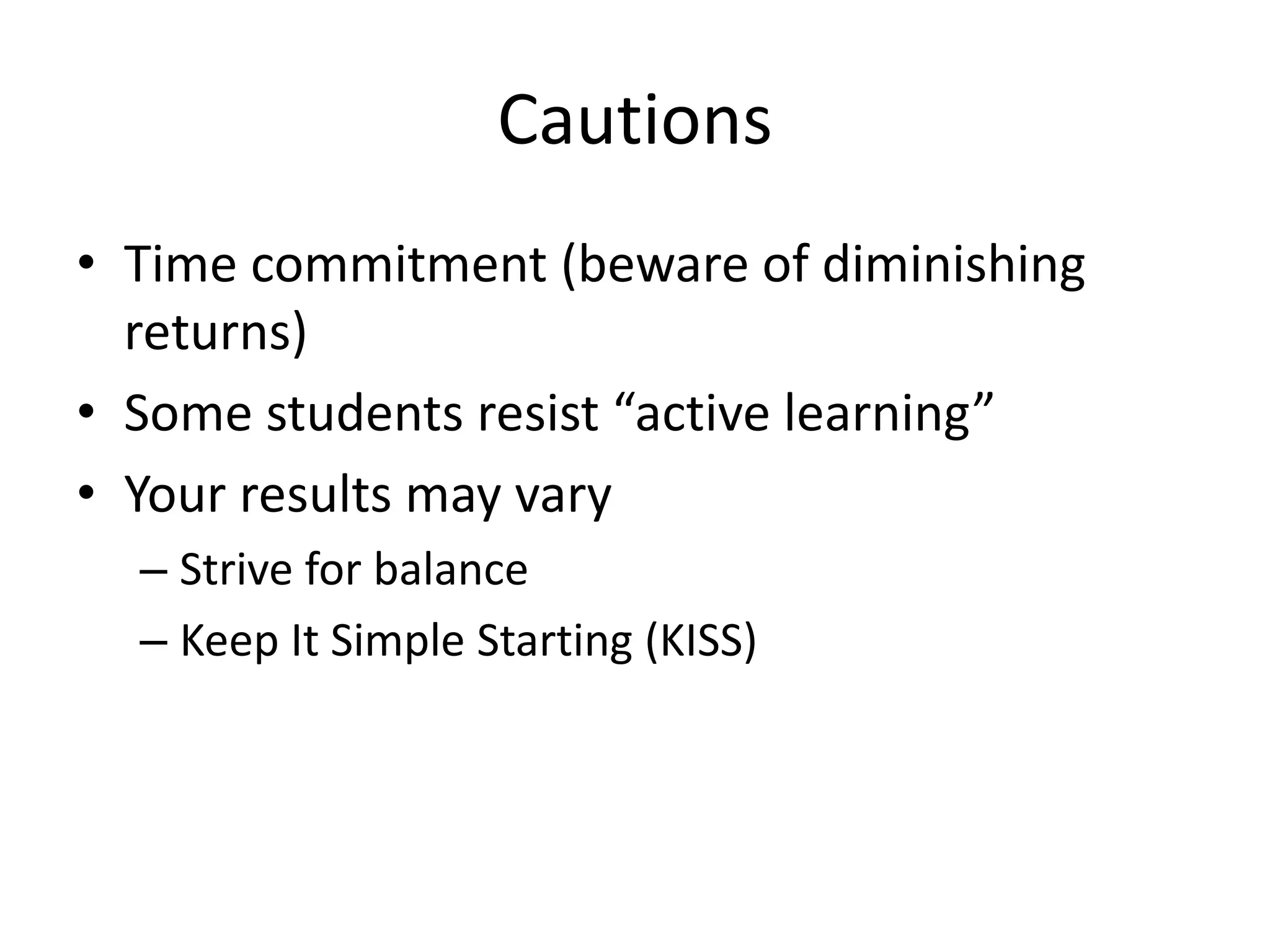 Cautions

• Time commitment (beware of diminishing returns)
• Some students resist “active learning”
• Your results may vary
– Strive for balance
– Keep It Simple Starting (KISS)